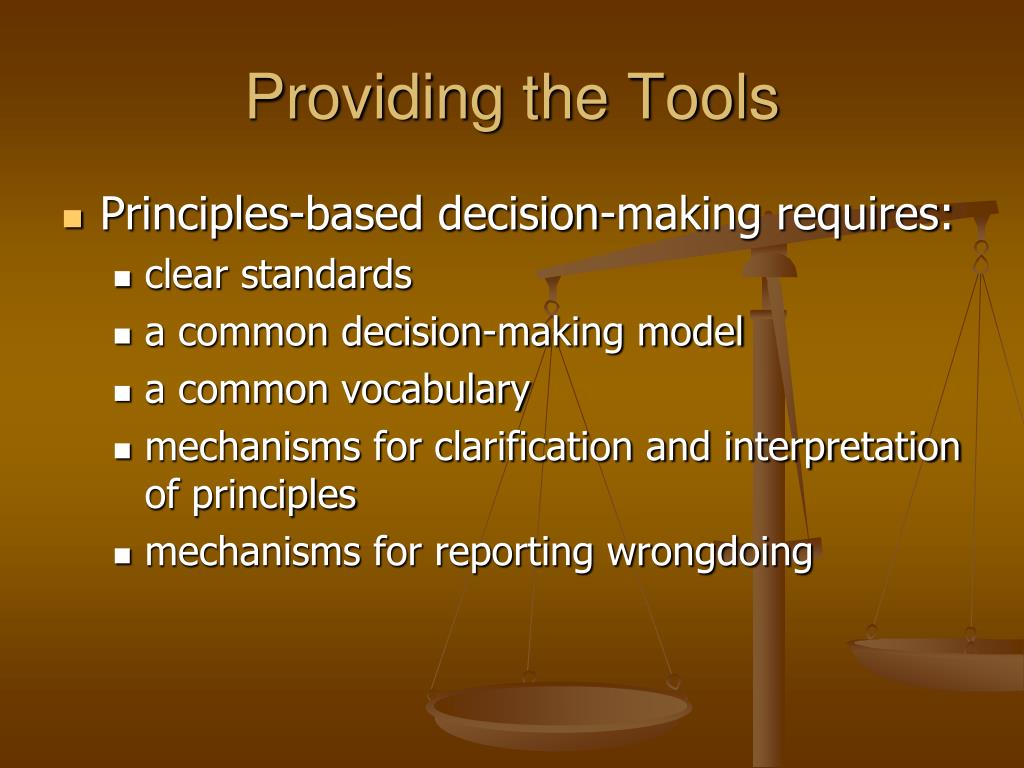 Providing the Tools

- Principles-based decision-making requires:
  - clear standards
  - a common decision-making model
  - a common vocabulary
  - mechanisms for clarification and interpretation of principles
  - mechanisms for reporting wrongdoing